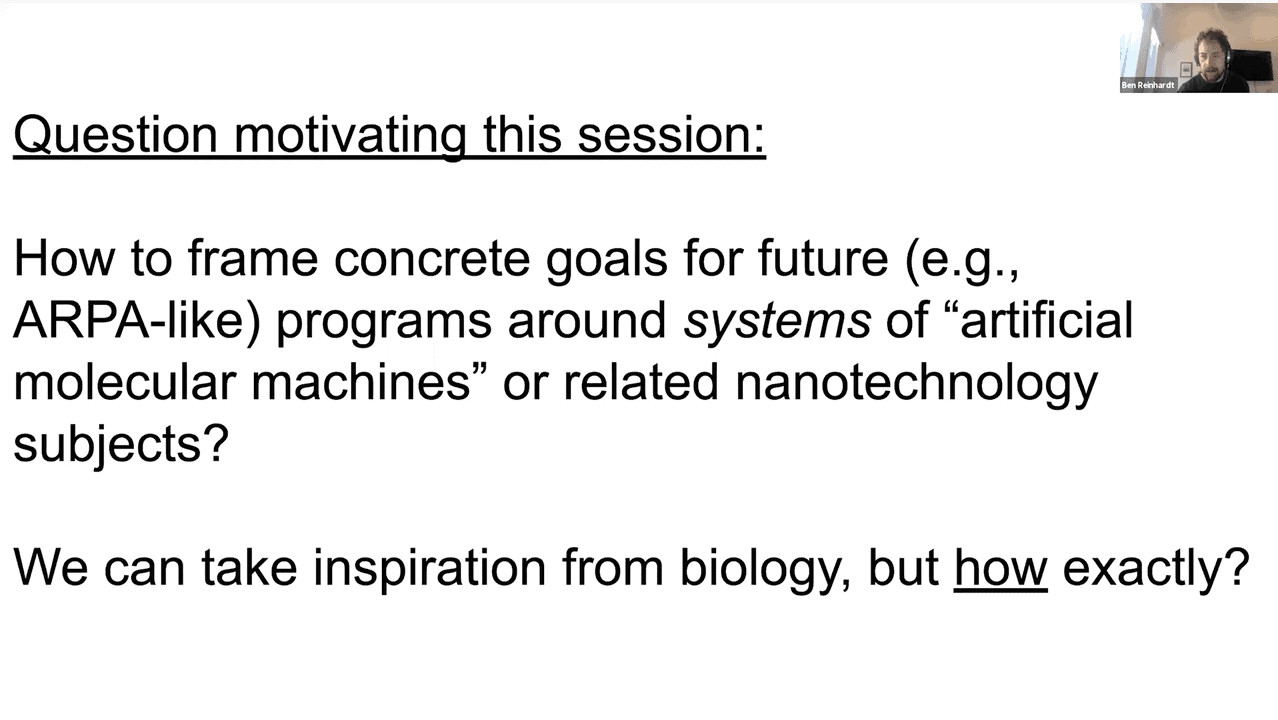 Ben Reinhardt

Question motivating this session:

How to frame concrete goals for future (e.g., ARPA-like) programs around systems of “artificial molecular machines” or related nanotechnology subjects?

We can take inspiration from biology, but how exactly?